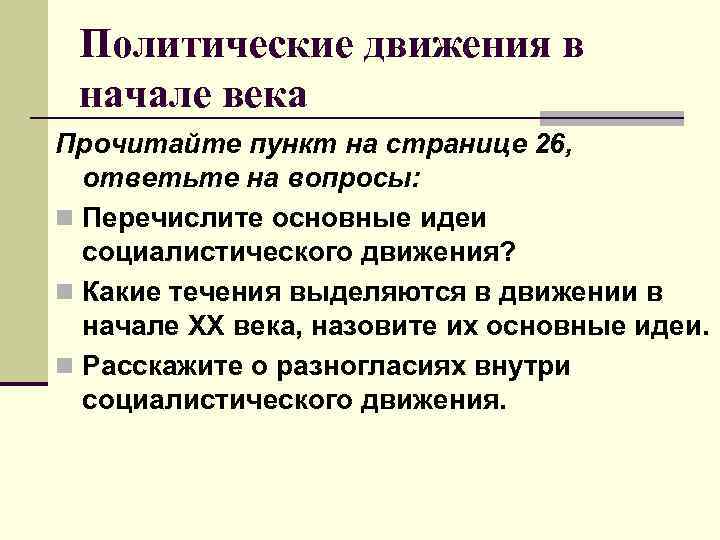 Политические движения в начале века

Прочитайте пункт на странице 26, ответьте на вопросы:

Перечислите основные идеи социалистического движения?

Какие течения выделяются в движении в начале XX века, назовите их основные идеи.

Расскажите о разногласиях внутри социалистического движения.